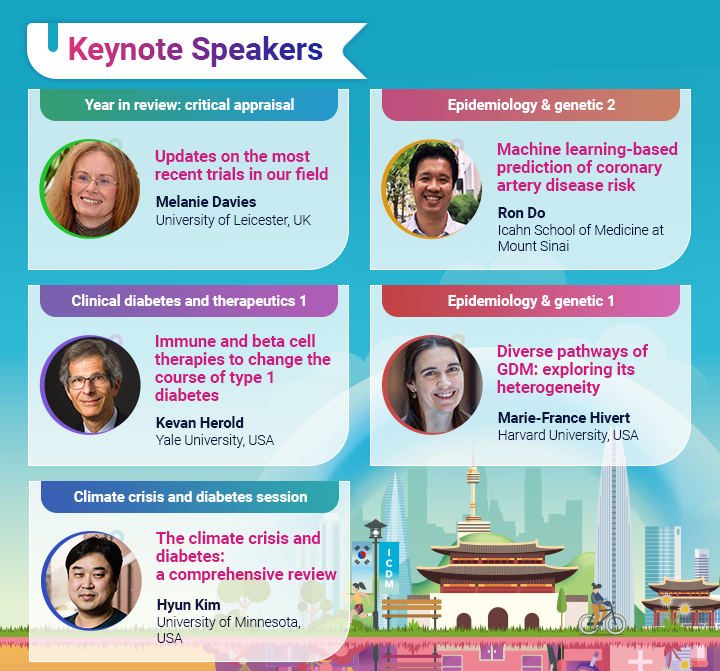 Keynote Speakers

Year in review: critical appraisal

Updates on the most recent trials in our field

Melanie Davies
University of Leicester, UK

Epidemiology & genetic 2

Machine learning-based prediction of coronary artery disease risk

Ron Do
Icahn School of Medicine at Mount Sinai

Clinical diabetes and therapeutics 1

Immune and beta cell therapies to change the course of type 1 diabetes

Kevan Herold
Yale University, USA

Epidemiology & genetic 1

Diverse pathways of GDM: exploring its heterogeneity

Marie-France Hivert
Harvard University, USA

Climate crisis and diabetes session

The climate crisis and diabetes: a comprehensive review

Hyun Kim
University of Minnesota, USA

ICDM